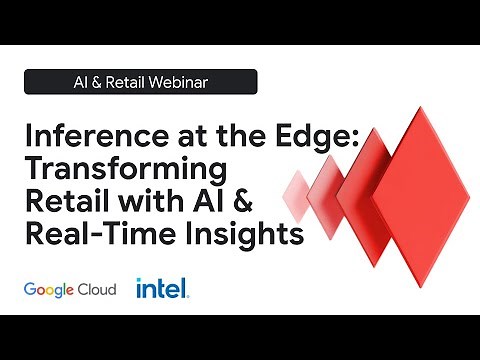 AI & Retail Webinar

Inference at the Edge: Transforming Retail with AI & Real-Time Insights

Google Cloud intel.